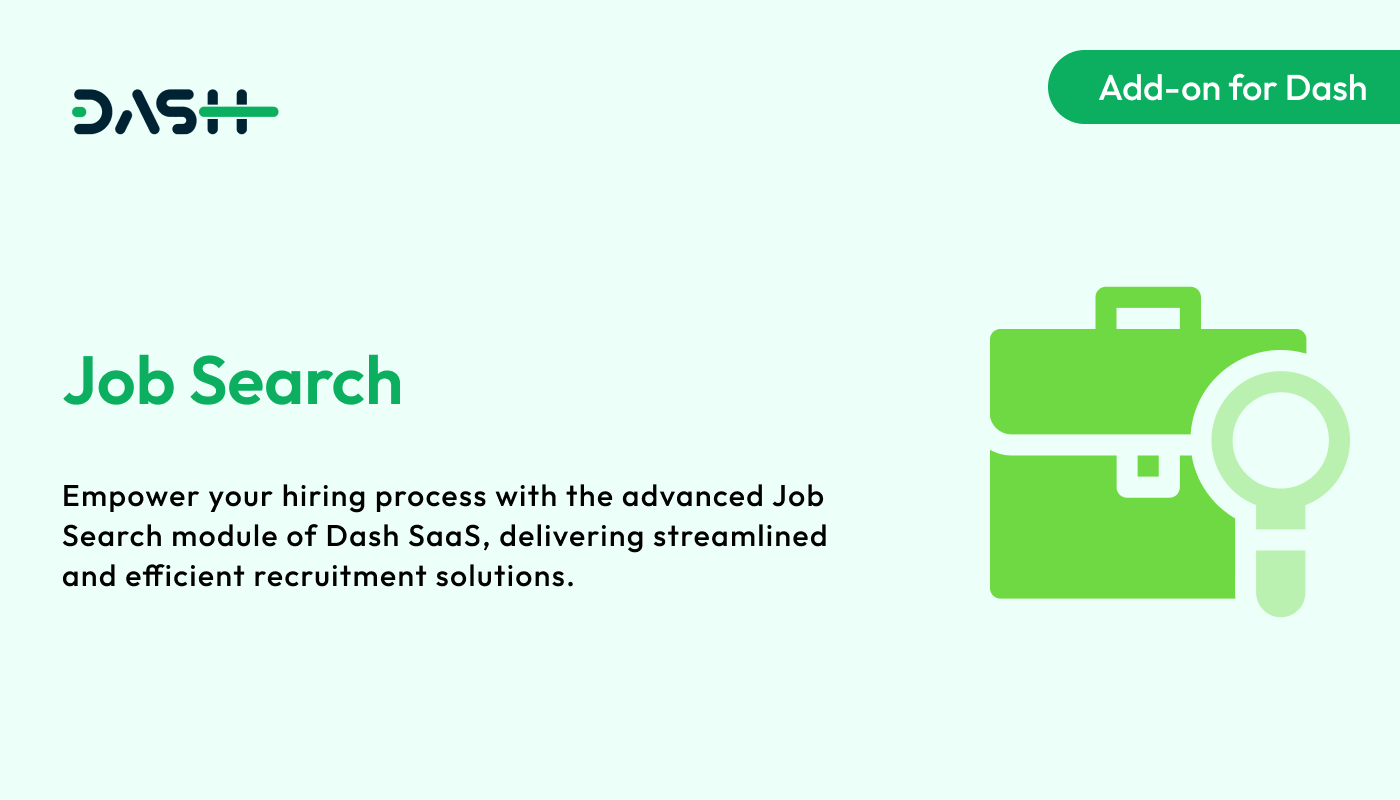 DASH

Add-on for Dash

Job Search

Empower your hiring process with the advanced Job Search module of Dash SaaS, delivering streamlined and efficient recruitment solutions.